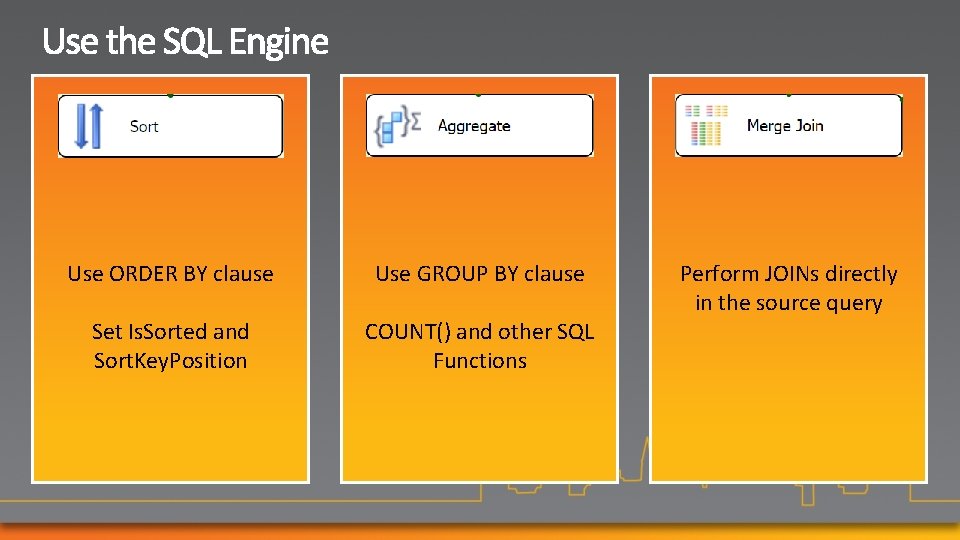 Use the SQL Engine

Sort

Use ORDER BY clause

Set IsSorted and SortKeyPosition

Aggregate

Use GROUP BY clause

COUNT() and other SQL Functions

Merge Join

Perform JOINs directly in the source query